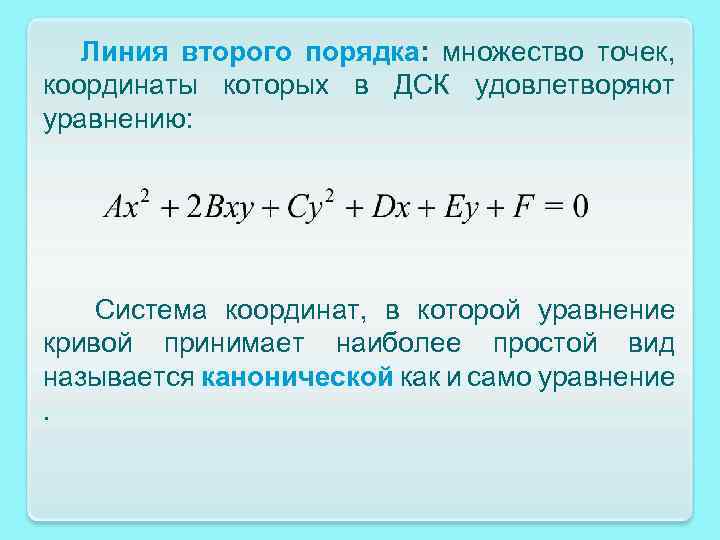 Линия второго порядка: множество точек, координаты которых в ДСК удовлетворяют уравнению:

$Ax^2 + 2Bxy + Cy^2 + Dx + Ey + F = 0$

Система координат, в которой уравнение кривой принимает наиболее простой вид называется канонической как и само уравнение .